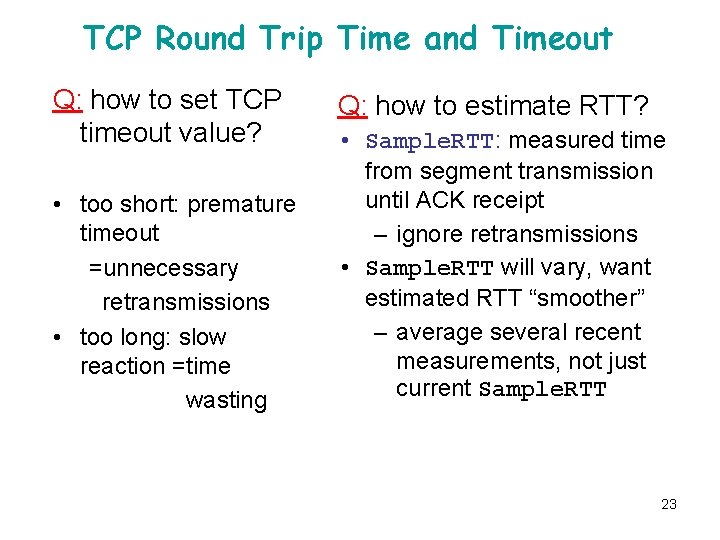 TCP Round Trip Time and Timeout

Q: how to set TCP timeout value?

• too short: premature timeout
=unnecessary
retransmissions
• too long: slow reaction =time
wasting

Q: how to estimate RTT?
• SampleRTT: measured time from segment transmission until ACK receipt
– ignore retransmissions
• SampleRTT will vary, want estimated RTT “smoother”
– average several recent measurements, not just current SampleRTT

23